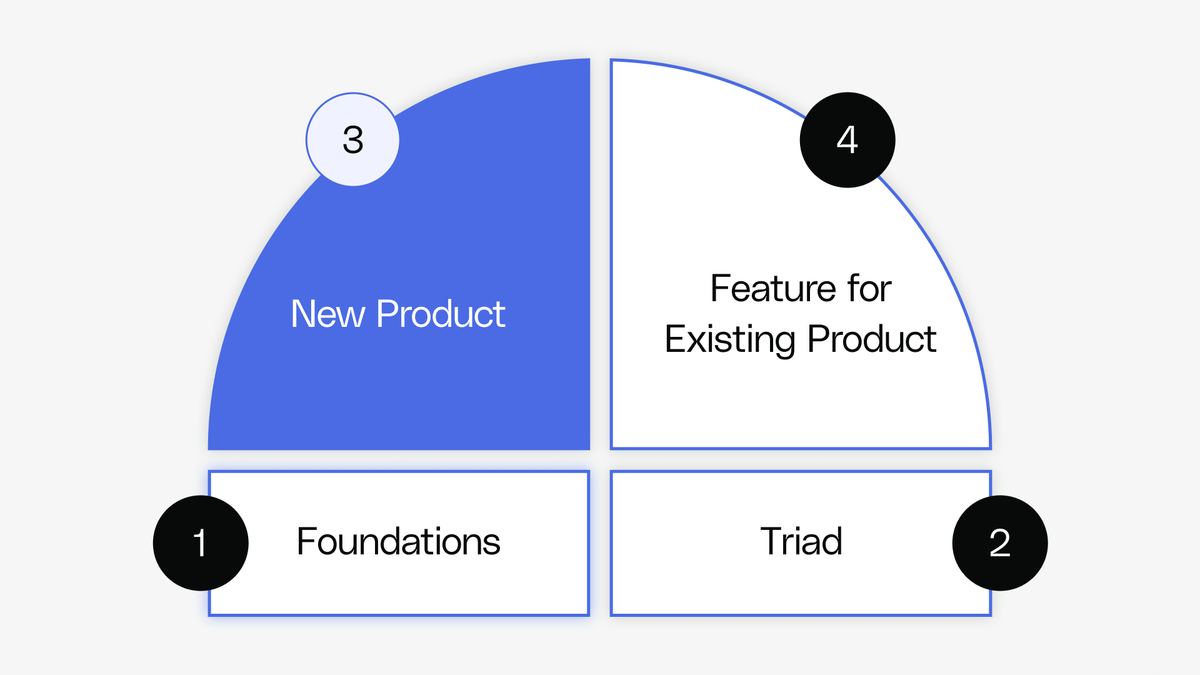 3

New Product

4

Feature for Existing Product

1

Foundations

Triad

2